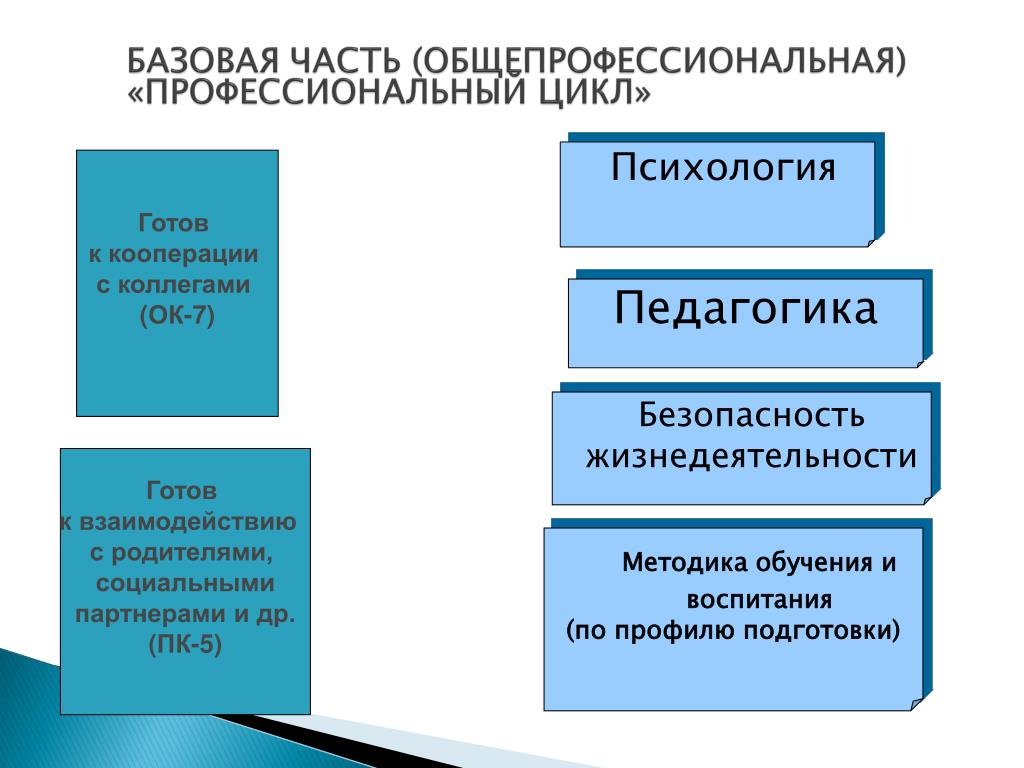 БАЗОВАЯ ЧАСТЬ (ОБЩЕПРОФЕССИОНАЛЬНАЯ) «ПРОФЕССИОНАЛЬНЫЙ ЦИКЛ»

Готов к кооперации с коллегами (ОК-7)

Готов к взаимодействию с родителями, социальными партнерами и др. (ПК-5)

Психология

Педагогика

Безопасность жизнедеятельности

Методика обучения и воспитания (по профилю подготовки)